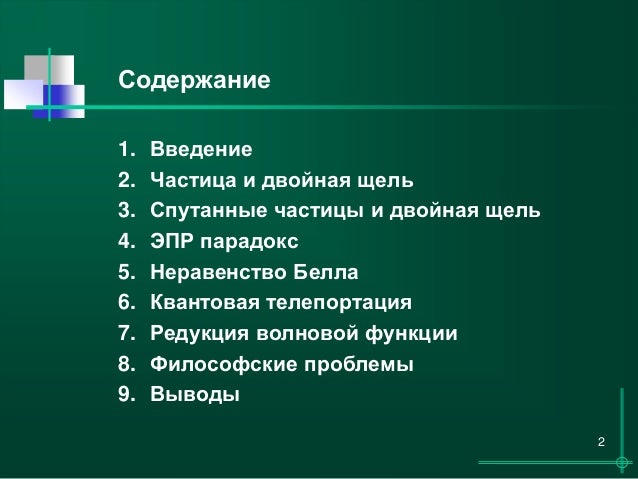 Содержание

1. Введение
2. Частица и двойная щель
3. Спутанные частицы и двойная щель
4. ЭПР парадокс
5. Неравенство Белла
6. Квантовая телепортация
7. Редукция волновой функции
8. Философские проблемы
9. Выводы

2